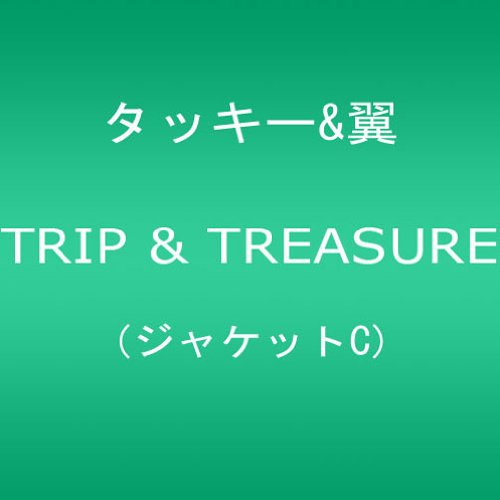 タッキー&翼

TRIP & TREASURE

(ジャケットC)